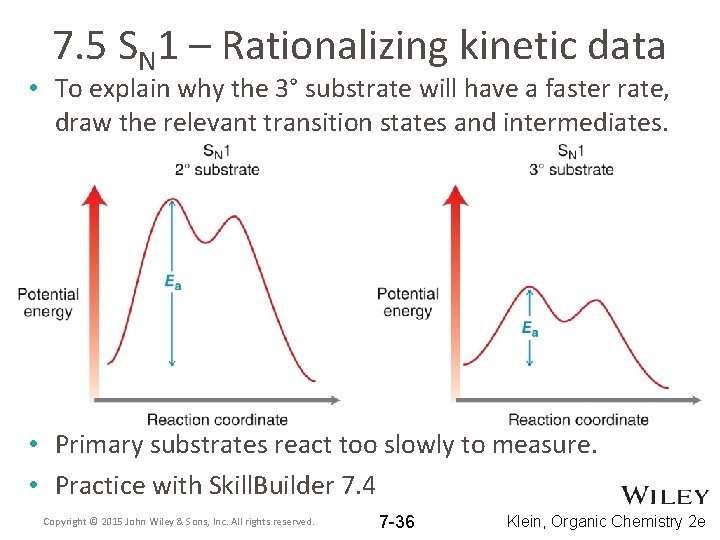 7.5 $S_N1$ – Rationalizing kinetic data

• To explain why the 3° substrate will have a faster rate, draw the relevant transition states and intermediates.

$S_N1$
2° substrate

Potential energy

$E_a$

Reaction coordinate

$S_N1$
3° substrate

Potential energy

$E_a$

Reaction coordinate

• Primary substrates react too slowly to measure.

• Practice with SkillBuilder 7.4

WILEY

Copyright © 2015 John Wiley & Sons, Inc. All rights reserved.

7-36

Klein, Organic Chemistry 2e